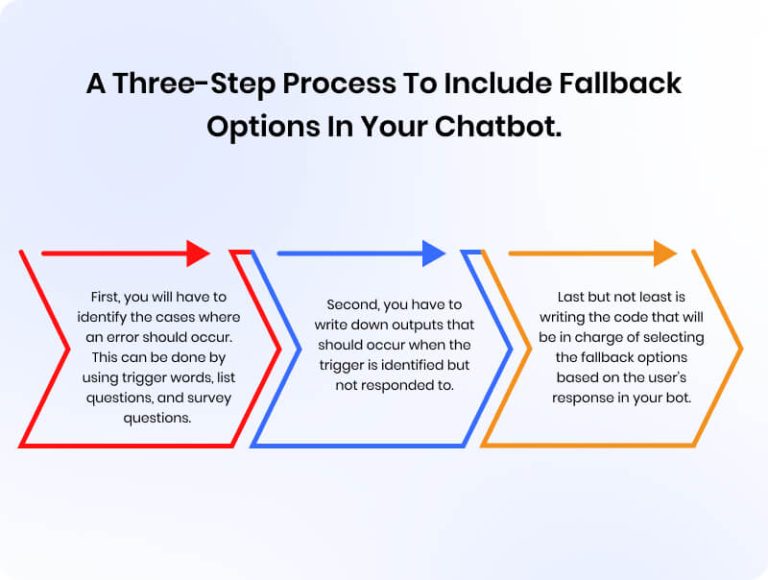 A Three-Step Process To Include Fallback Options In Your Chatbot.

First, you will have to identify the cases where an error should occur. This can be done by using trigger words, list questions, and survey questions.

Second, you have to write down outputs that should occur when the trigger is identified but not responded to.

Last but not least is writing the code that will be in charge of selecting the fallback options based on the user's response in your bot.